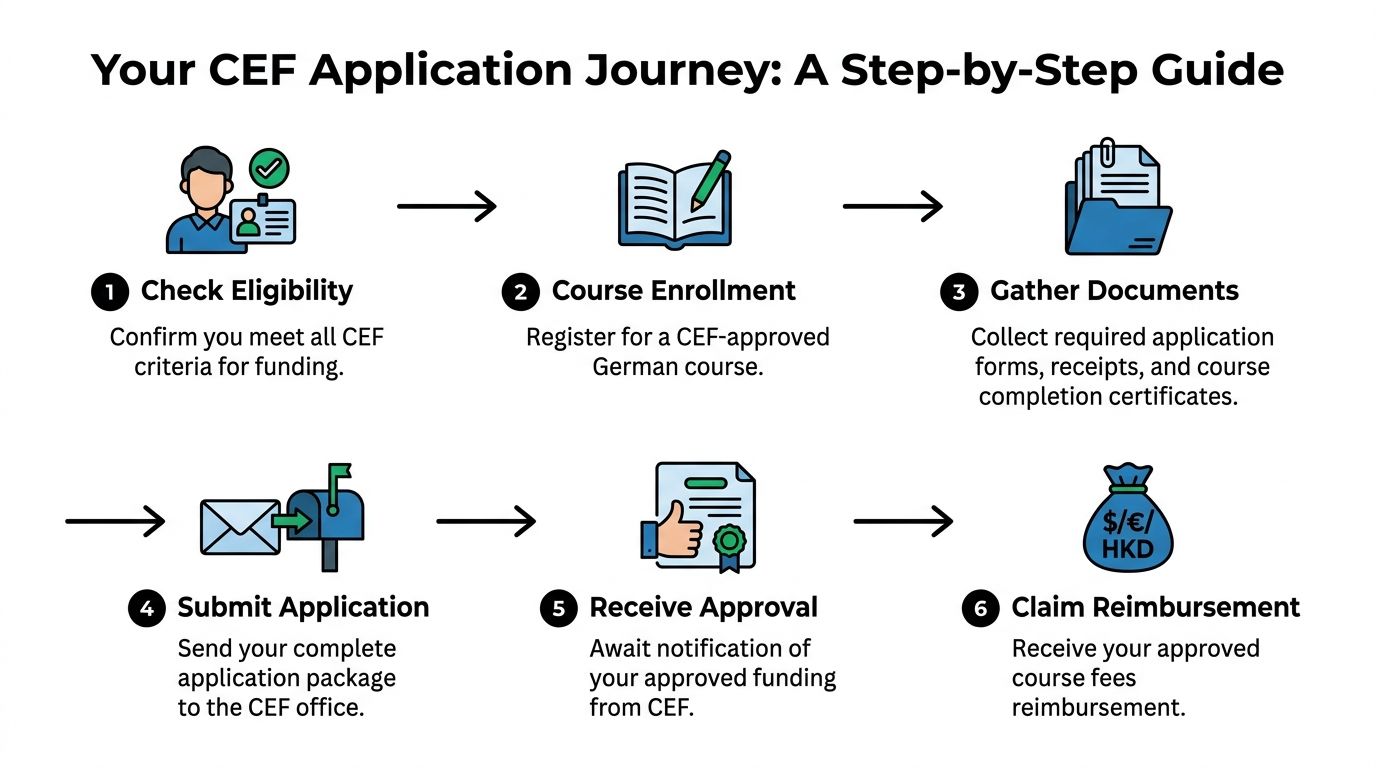 Your CEF Application Journey: A Step-by-Step Guide

1 Check Eligibility
Confirm you meet all CEF criteria for funding.

2 Course Enrollment
Register for a CEF-approved German course.

3 Gather Documents
Collect required application forms, receipts, and course completion certificates.

4 Submit Application
Send your complete application package to the CEF office.

5 Receive Approval
Await notification of your approved funding from CEF.

$/€/ HKD

6 Claim Reimbursement
Receive your approved course fees reimbursement.